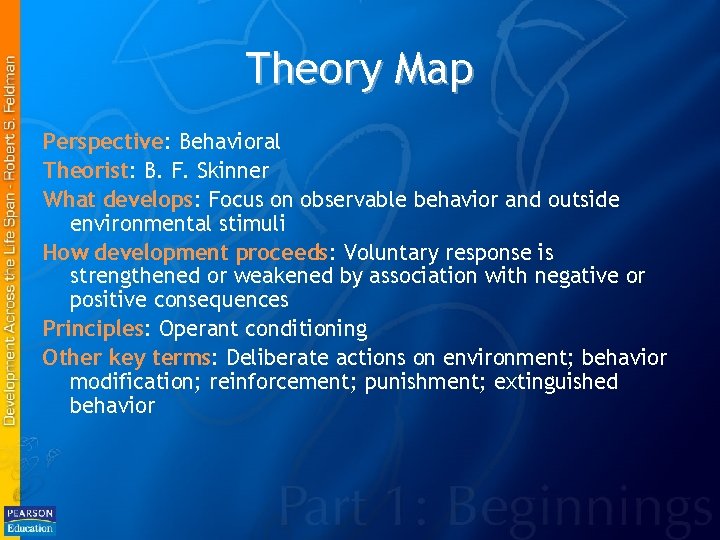 Development Across the Life Span - Robert S. Feldman

Theory Map

Perspective: Behavioral
Theorist: B. F. Skinner
What develops: Focus on observable behavior and outside environmental stimuli
How development proceeds: Voluntary response is strengthened or weakened by association with negative or positive consequences
Principles: Operant conditioning
Other key terms: Deliberate actions on environment; behavior modification; reinforcement; punishment; extinguished behavior

Part 1: Beginnings

PEARSON Education